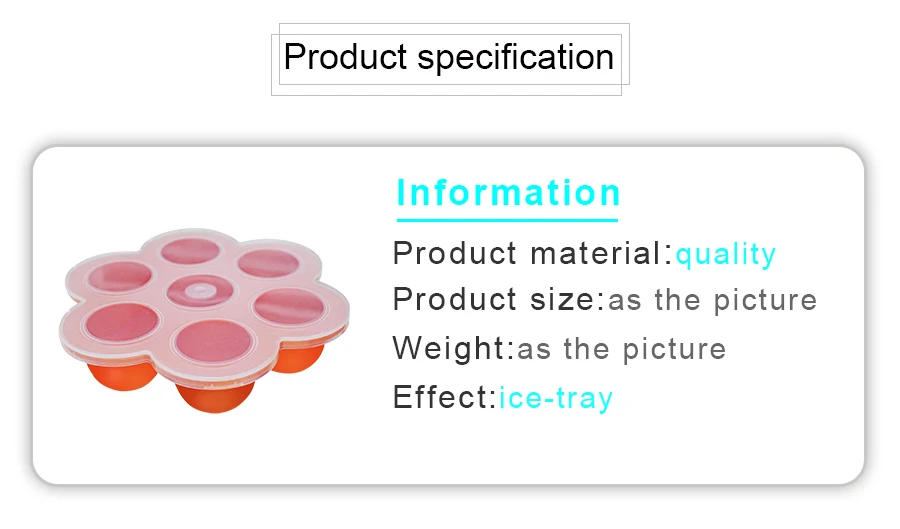 Product specification

Information

Product material:quality

Product size:as the picture

Weight:as the picture

Effect:ice-tray